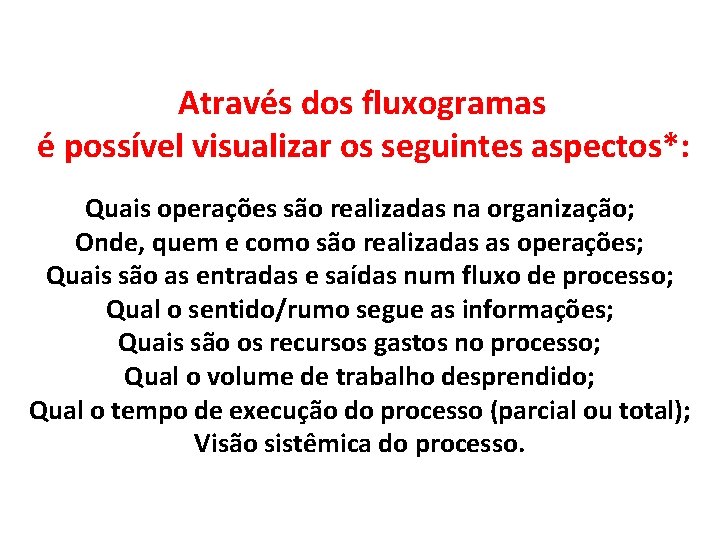 Através dos fluxogramas
é possível visualizar os seguintes aspectos*:

Quais operações são realizadas na organização;
Onde, quem e como são realizadas as operações;
Quais são as entradas e saídas num fluxo de processo;
Qual o sentido/rumo segue as informações;
Quais são os recursos gastos no processo;
Qual o volume de trabalho desprendido;
Qual o tempo de execução do processo (parcial ou total);
Visão sistêmica do processo.